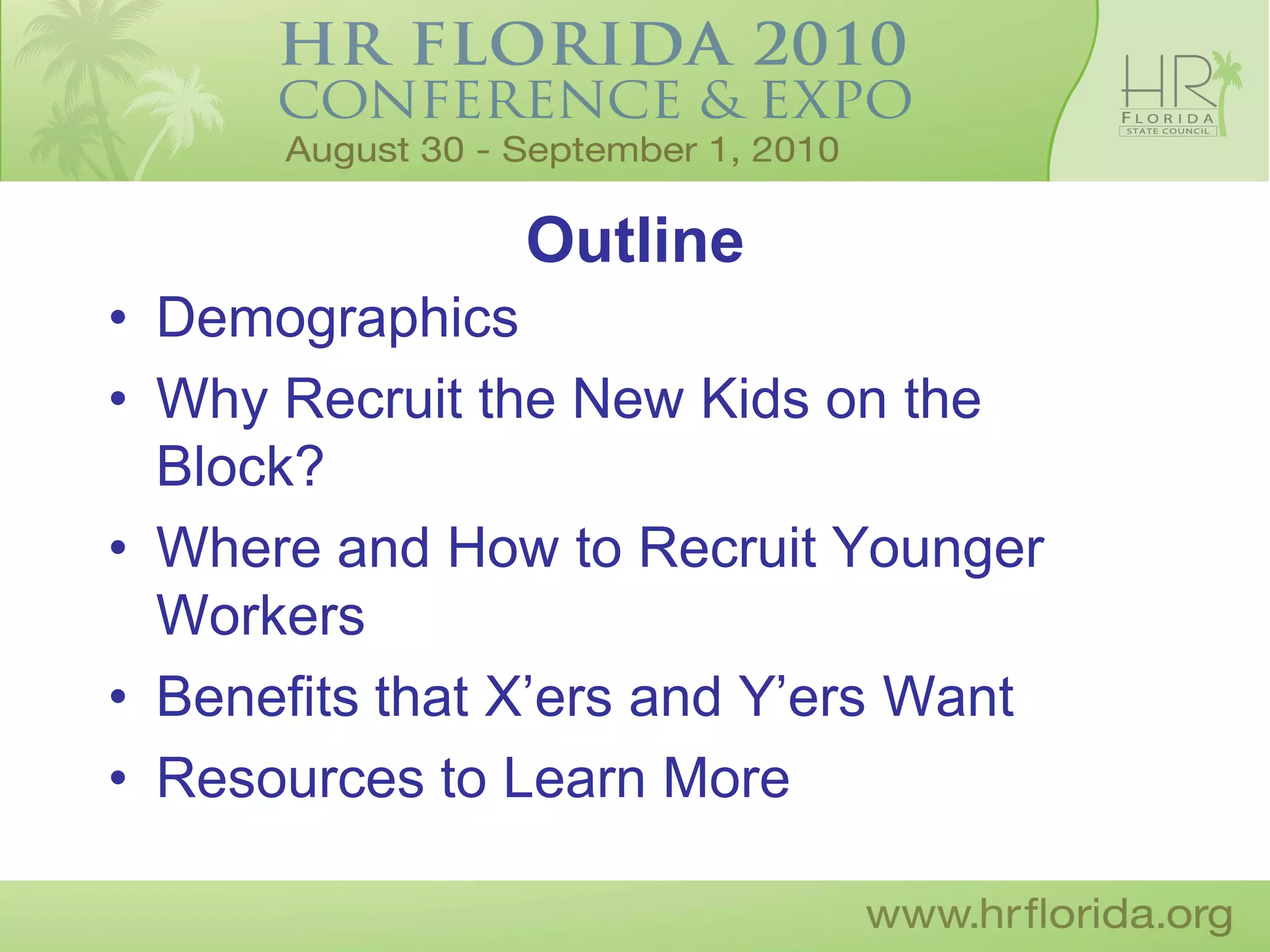 HR FLORIDA 2010
CONFERENCE & EXPO
August 30 - September 1, 2010

HR
FLORIDA
STATE COUNCIL

Outline

• Demographics
• Why Recruit the New Kids on the Block?
• Where and How to Recruit Younger Workers
• Benefits that X’ers and Y’ers Want
• Resources to Learn More

www.hrflorida.org